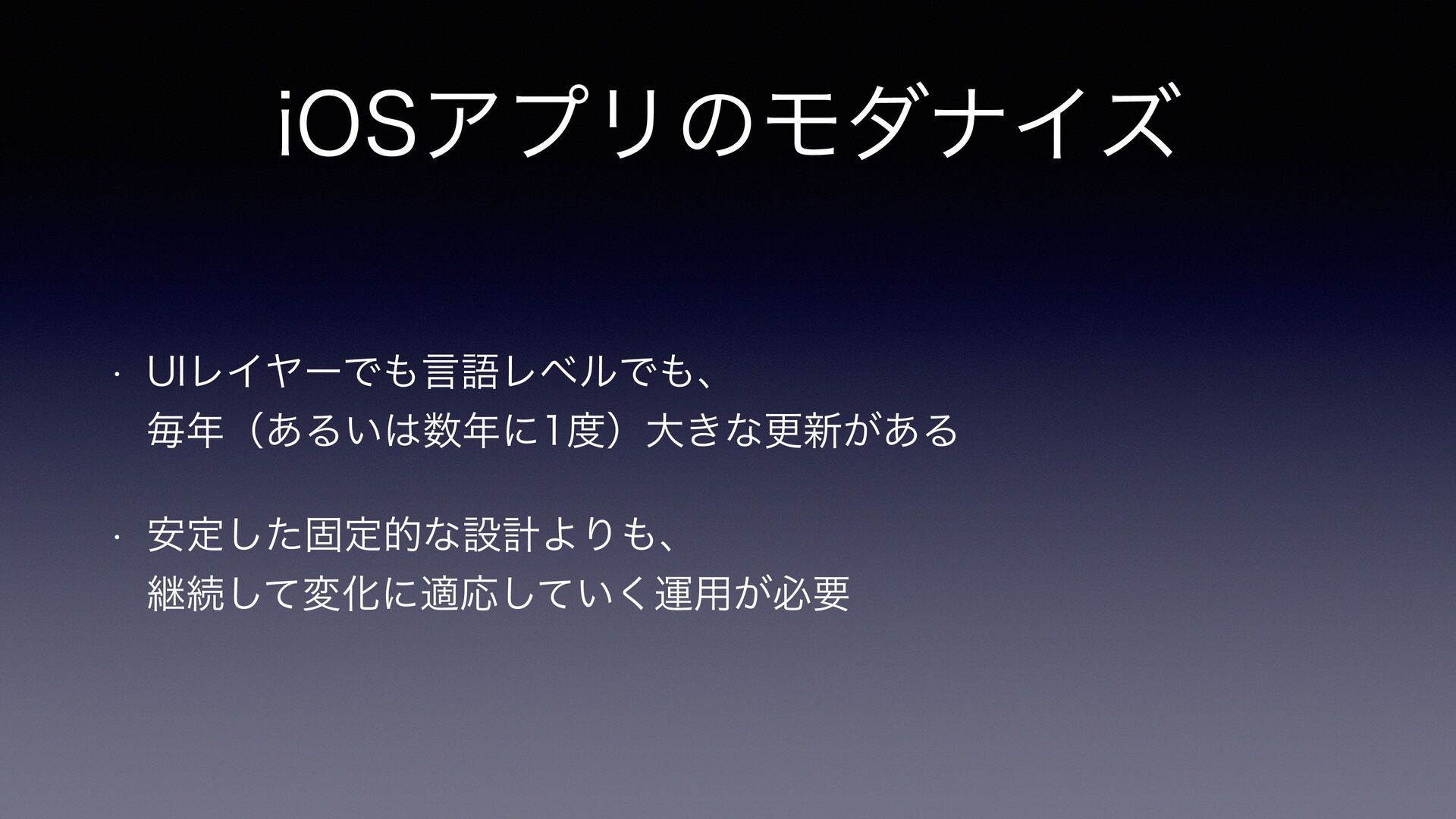 iOSアプリのモダナイズ

• UIレイヤーでも言語レベルでも、毎年（あるいは数年に1度）大きな更新がある

• 安定した固定的な設計よりも、継続して変化に適応していく運用が必要